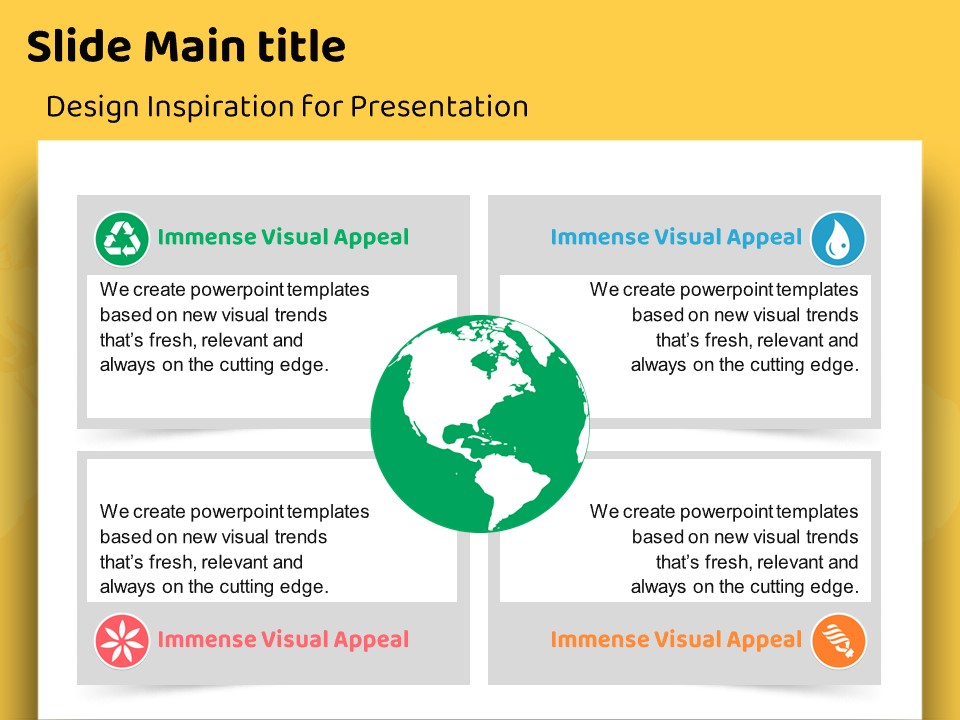 Slide Main title

Design Inspiration for Presentation

Immense Visual Appeal

We create powerpoint templates based on new visual trends that's fresh, relevant and always on the cutting edge.

Immense Visual Appeal

We create powerpoint templates based on new visual trends that's fresh, relevant and always on the cutting edge.

We create powerpoint templates based on new visual trends that's fresh, relevant and always on the cutting edge.

Immense Visual Appeal

We create powerpoint templates based on new visual trends that's fresh, relevant and always on the cutting edge.

Immense Visual Appeal